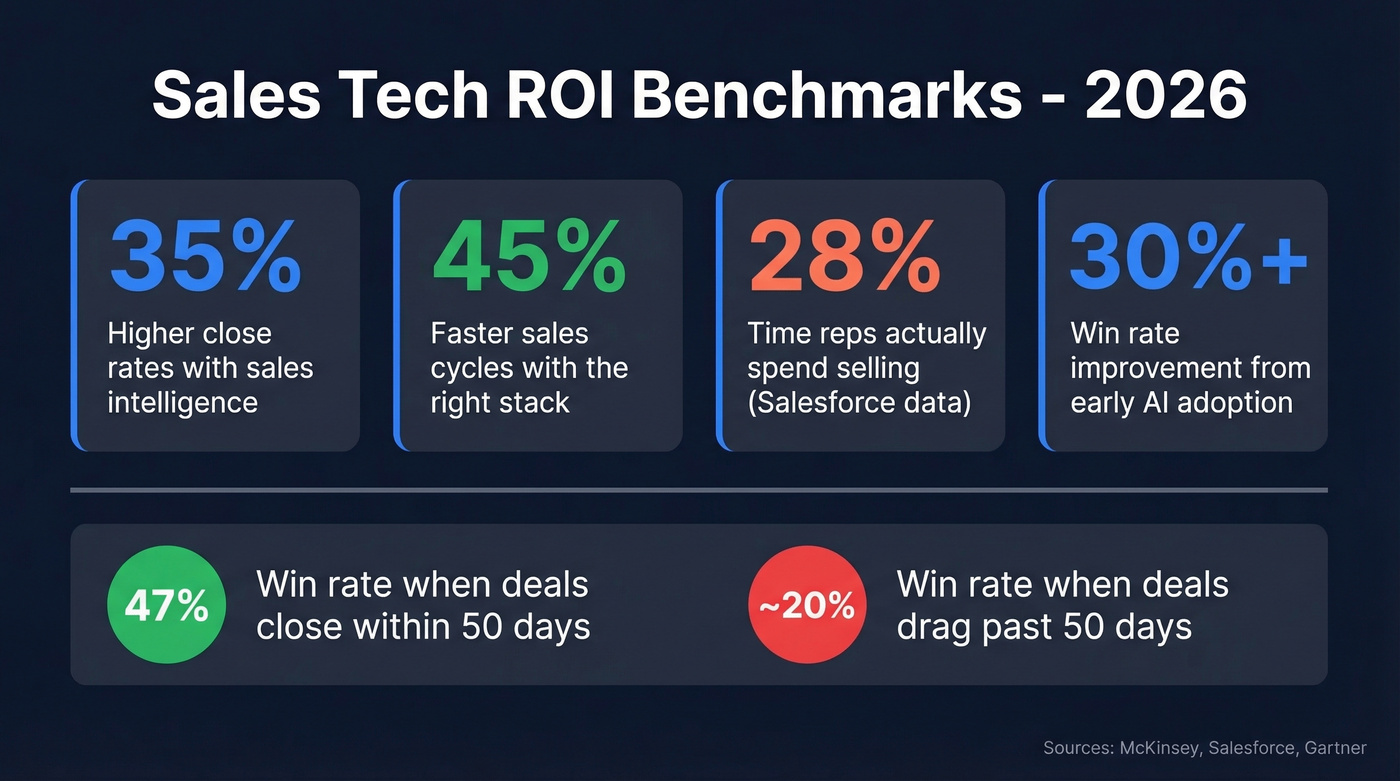 Sales Tech ROI Benchmarks - 2026

35%
Higher close rates with sales intelligence

45%
Faster sales cycles with the right stack

28%
Time reps actually spend selling (Salesforce data)

30%+
Win rate improvement from early AI adoption

47%
Win rate when deals close within 50 days

~20%
Win rate when deals drag past 50 days

Sources: McKinsey, Salesforce, Gartner